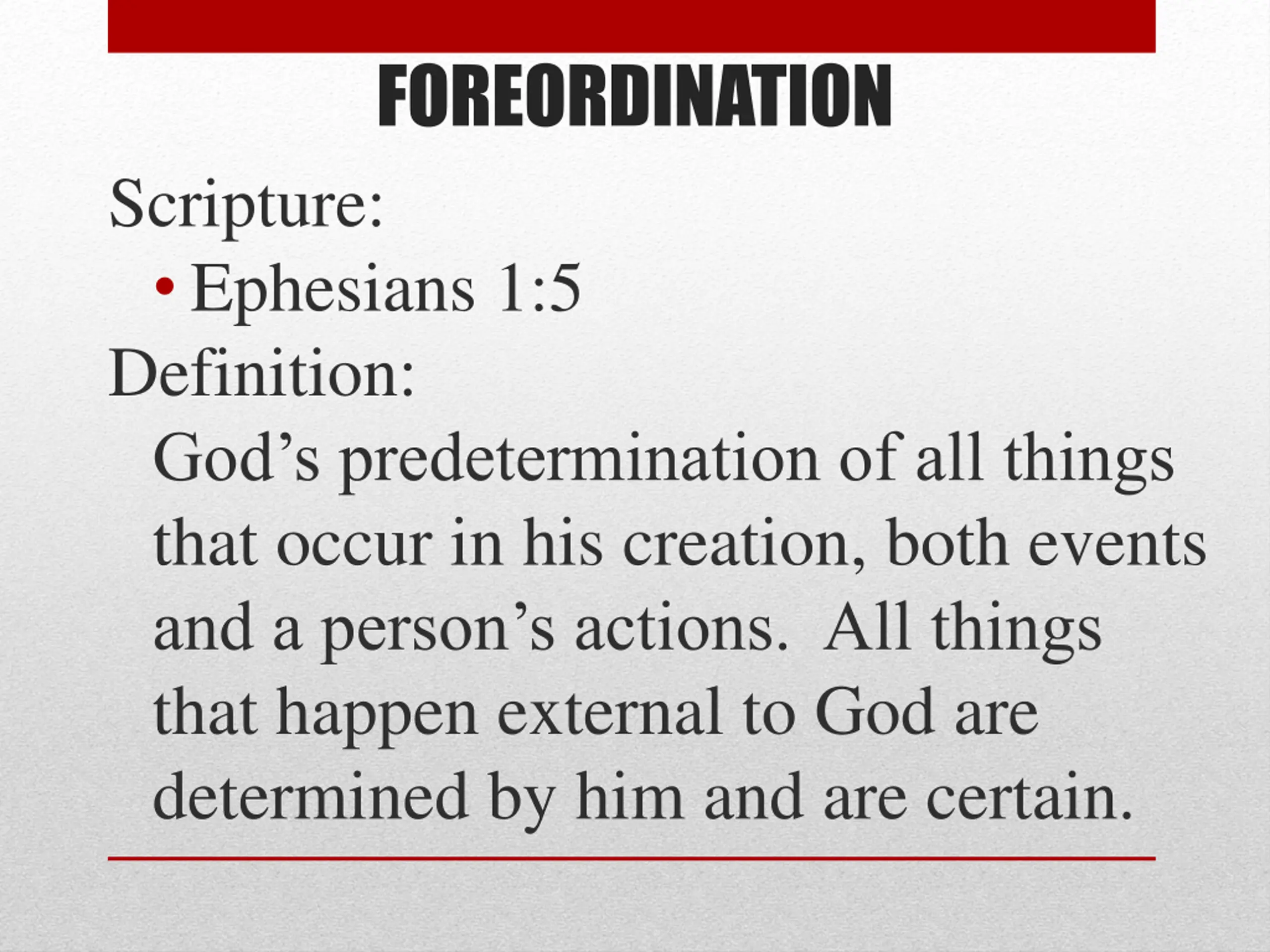 FOREORDINATION

Scripture:

• Ephesians 1:5

Definition:

God’s predetermination of all things that occur in his creation, both events and a person’s actions. All things that happen external to God are determined by him and are certain.